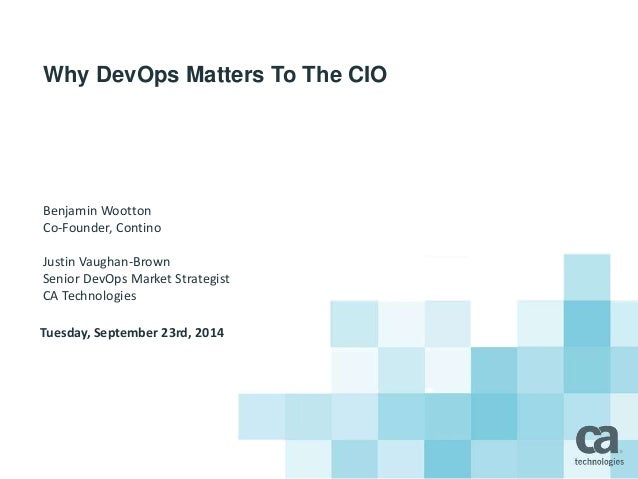 Why DevOps Matters To The CIO

Benjamin Wootton
Co-Founder, Contino

Justin Vaughan-Brown
Senior DevOps Market Strategist
CA Technologies

Tuesday, September 23rd, 2014

ca technologies